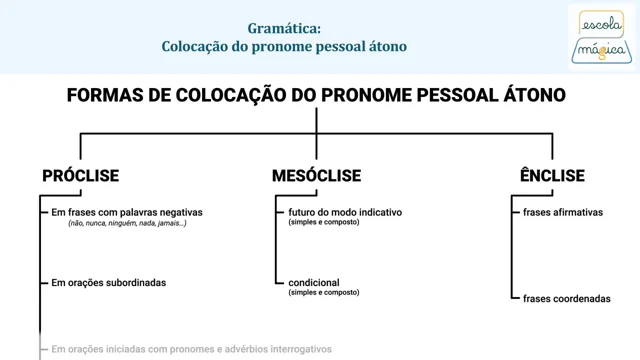 Gramática:
Colocação do pronome pessoal átono

escola mágica

FORMAS DE COLOCAÇÃO DO PRONOME PESSOAL ÁTONO

PRÓCLISE

Em frases com palavras negativas
(não, nunca, ninguém, nada, jamais...)

Em orações subordinadas

Em orações iniciadas com pronomes e advérbios interrogativos

MESÓCLISE

futuro do modo indicativo
(simples e composto)

condicional
(simples e composto)

ÊNCLISE

frases afirmativas

frases coordenadas